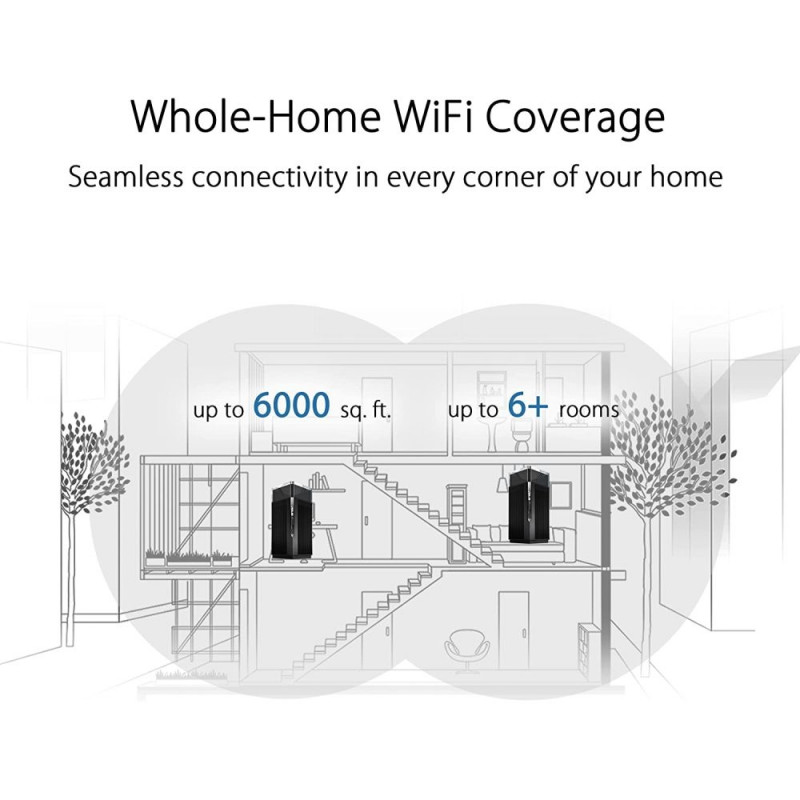 Whole-Home WiFi Coverage

Seamless connectivity in every corner of your home

up to 6000 sq. ft.

up to 6+ rooms